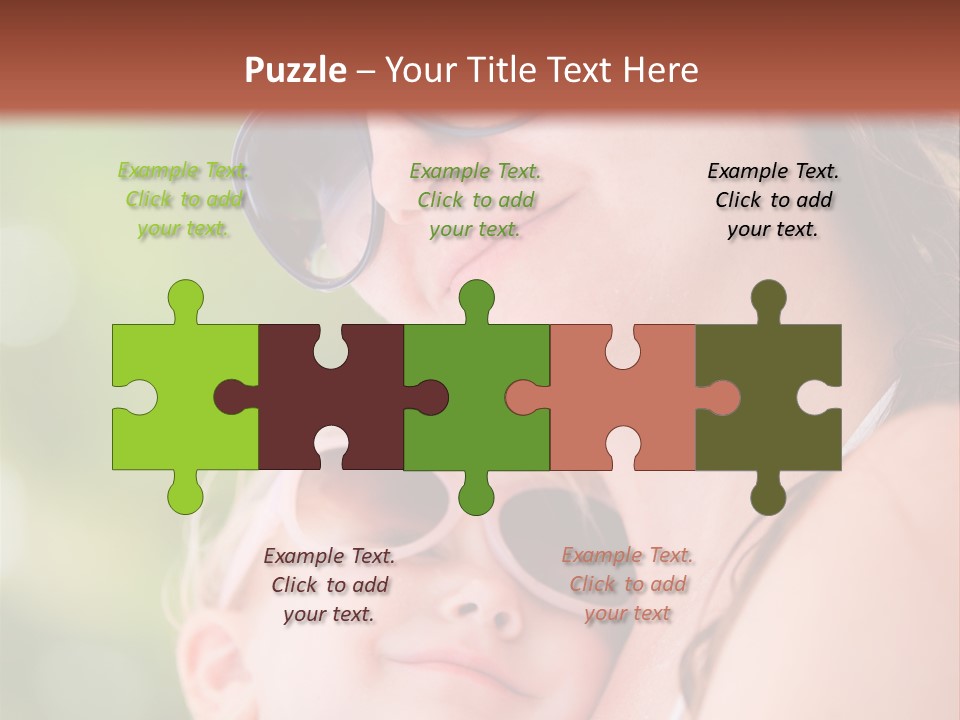 Puzzle – Your Title Text Here

Example Text. Click to add your text.

Example Text. Click to add your text.

Example Text. Click to add your text.

Example Text. Click to add your text.

Example Text. Click to add your text